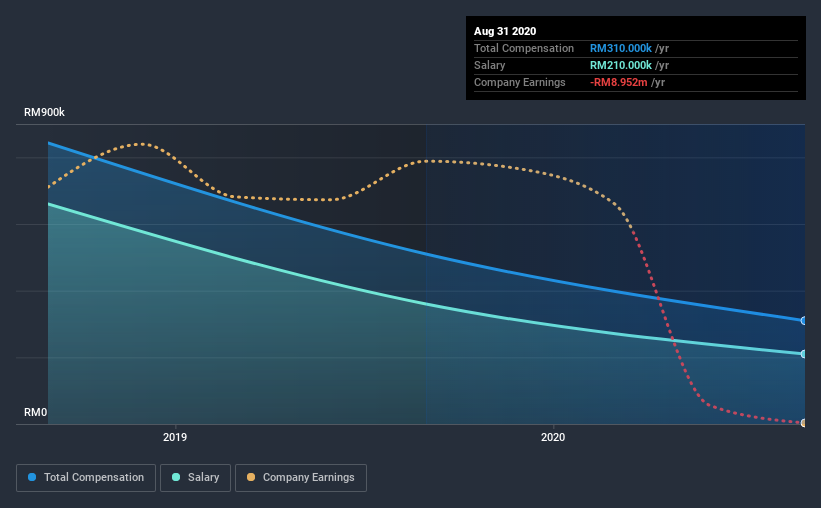 Aug 31 2020

| | |
|---|---|
| Total Compensation | RM310.000k /yr |
| Salary | RM210.000k /yr |
| Company Earnings | -RM8.952m /yr |

RM900k

RM0

2019

2020

Total Compensation

Salary

Company Earnings